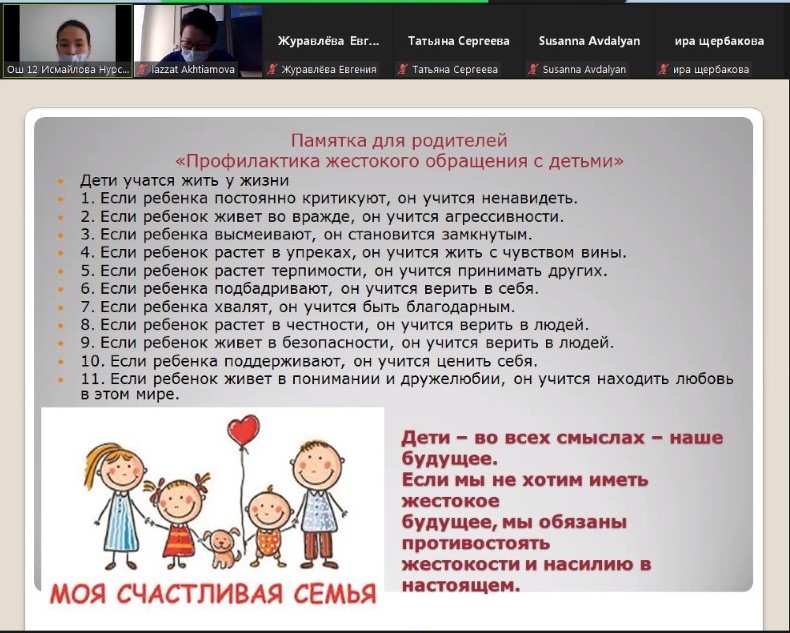 Ош 12 Исмайлова Нурс...
lazzat Akhtiamova
Журавлёва Евг...
Журавлёва Евгения
Татьяна Сергеева
Татьяна Сергеева
Susanna Avdalyan
Susanna Avdalyan
ира щербакова
ира щербакова

Памятка для родителей
«Профилактика жестокого обращения с детьми»

Дети учатся жить у жизни
1. Если ребенка постоянно критикуют, он учится ненавидеть.
2. Если ребенок живет во вражде, он учится агрессивности.
3. Если ребенка высмеивают, он становится замкнутым.
4. Если ребенок растет в упреках, он учится жить с чувством вины.
5. Если ребенок растет терпимости, он учится принимать других.
6. Если ребенка подбадривают, он учится верить в себя.
7. Если ребенка хвалят, он учится быть благодарным.
8. Если ребенок растет в честности, он учится верить в людей.
9. Если ребенок живет в безопасности, он учится верить в людей.
10. Если ребенка поддерживают, он учится ценить себя.
11. Если ребенок живет в понимании и дружелюбии, он учится находить любовь в этом мире.

МОЯ СЧАСТЛИВАЯ СЕМЬЯ

Дети – во всех смыслах – наше будущее.
Если мы не хотим иметь жестокое будущее, мы обязаны противостоять жестокости и насилию в настоящем.